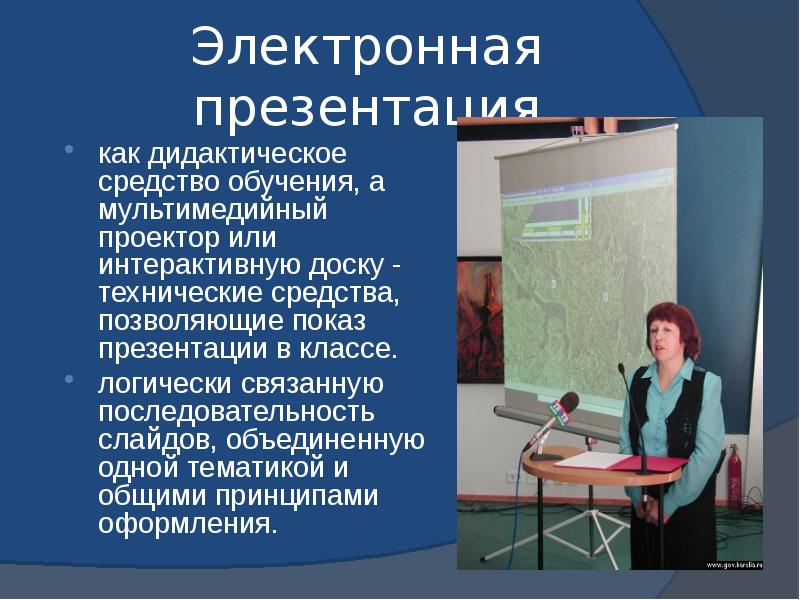 Электронная презентация

- как дидактическое средство обучения, а мультимедийный проектор или интерактивную доску - технические средства, позволяющие показ презентации в классе.
- логически связанную последовательность слайдов, объединенную одной тематикой и общими принципами оформления.

www.gov.karelia.ru